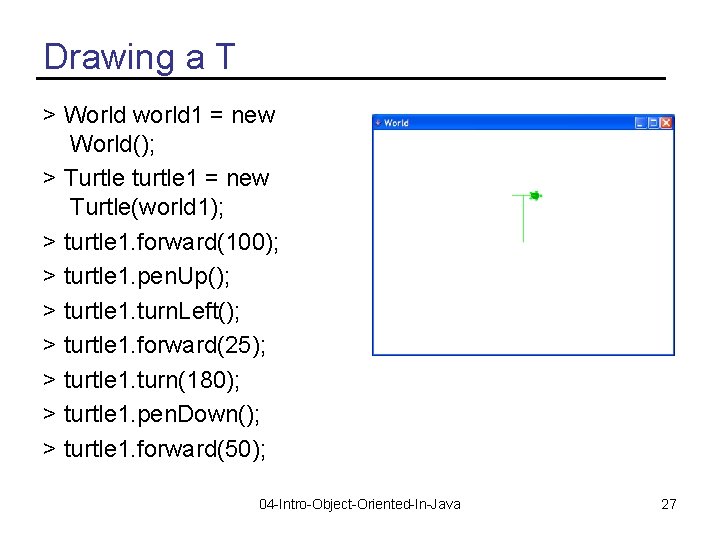 Drawing a T

> World world1 = new World();
> Turtle turtle1 = new Turtle(world1);
> turtle1.forward(100);
> turtle1.penUp();
> turtle1.turnLeft();
> turtle1.forward(25);
> turtle1.turn(180);
> turtle1.penDown();
> turtle1.forward(50);

World

04-Intro-Object-Oriented-In-Java

27